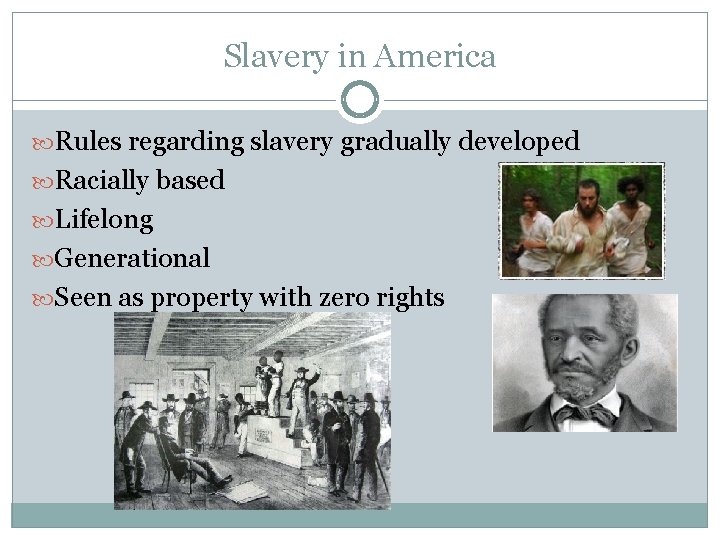 Slavery in America

Rules regarding slavery gradually developed
Racially based
Lifelong
Generational
Seen as property with zero rights